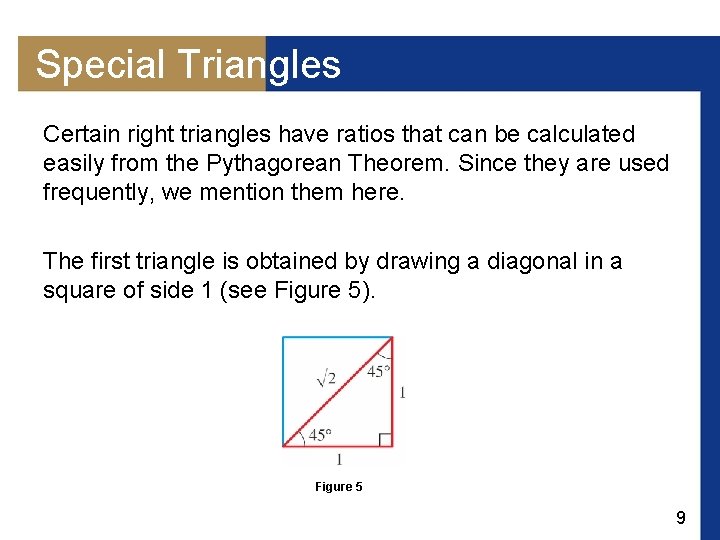 Special Triangles

Certain right triangles have ratios that can be calculated easily from the Pythagorean Theorem. Since they are used frequently, we mention them here.

The first triangle is obtained by drawing a diagonal in a square of side 1 (see Figure 5).

$\sqrt{2}$

$45°$

1

$45°$

1

Figure 5

9